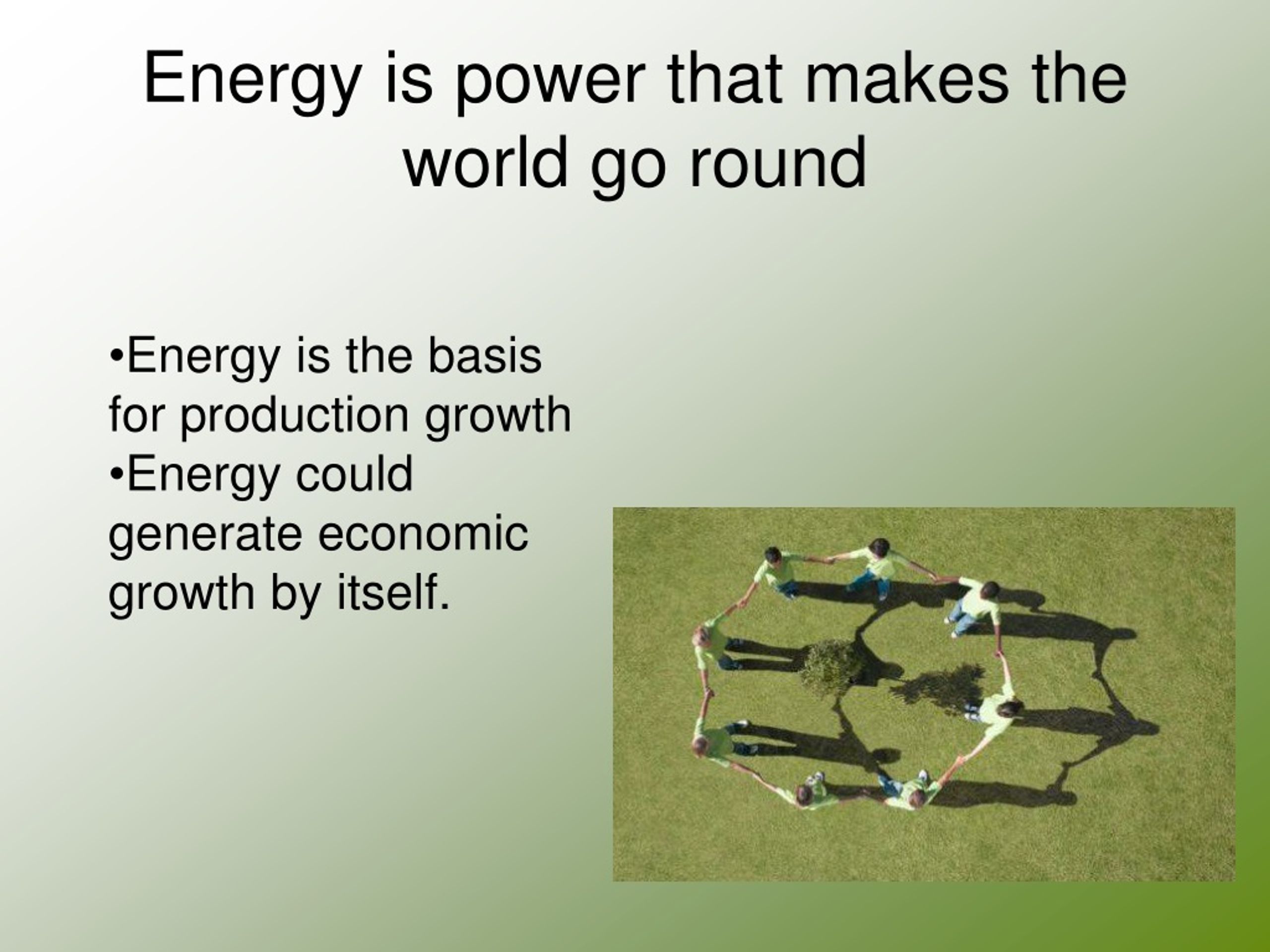 Energy is power that makes the world go round

•Energy is the basis for production growth
•Energy could generate economic growth by itself.